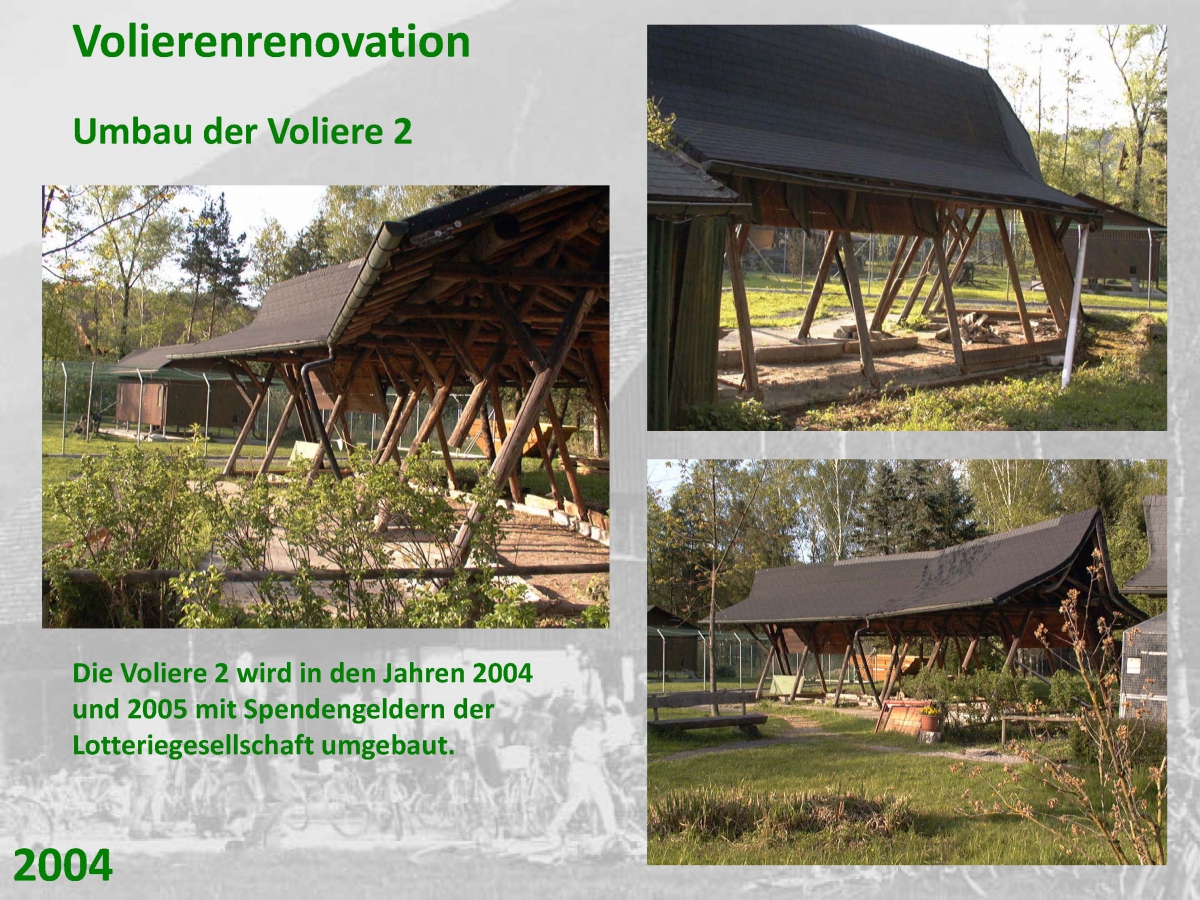 Volierenrenovation

Umbau der Voliere 2

Die Voliere 2 wird in den Jahren 2004 und 2005 mit Spendengeldern der Lotteriegesellschaft umgebaut.

2004